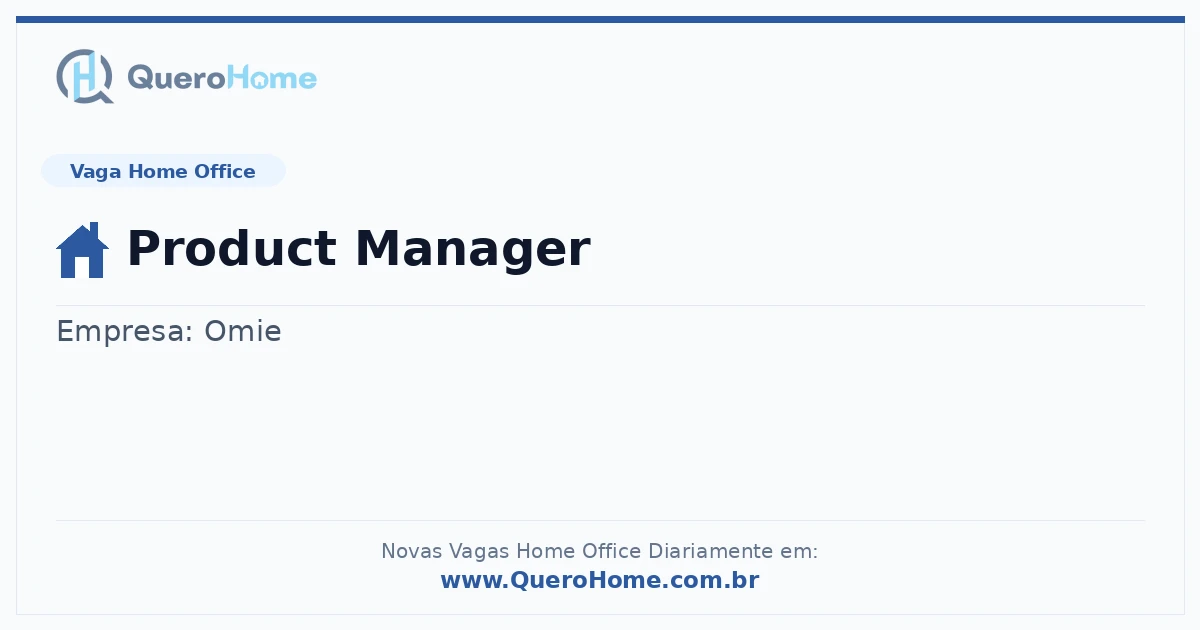 QueroHome

Vaga Home Office

Product Manager

Empresa: Omie

Novas Vagas Home Office Diariamente em:
www.QueroHome.com.br